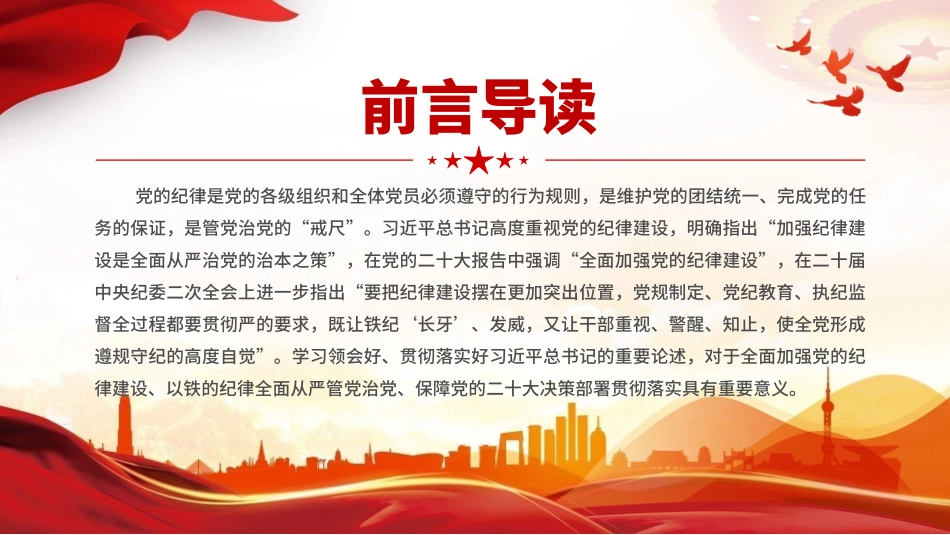 前言导读

党的纪律是党的各级组织和全体党员必须遵守的行为规则，是维护党的团结统一、完成党的任务的保证，是管党治党的“戒尺”。习近平总书记高度重视党的纪律建设，明确指出“加强纪律建设是全面从严治党的治本之策”，在党的二十大报告中强调“全面加强党的纪律建设”，在二十届中央纪委二次全会上进一步指出“要把纪律建设摆在更加突出位置，党规制定、党纪教育、执纪监督全过程都要贯彻严的要求，既让铁纪‘长牙’、发威，又让干部重视、警醒、知止，使全党形成遵规守纪的高度自觉”。学习领会好、贯彻落实好习近平总书记的重要论述，对于全面加强党的纪律建设、以铁的纪律全面从严管党治党、保障党的二十大决策部署贯彻落实具有重要意义。